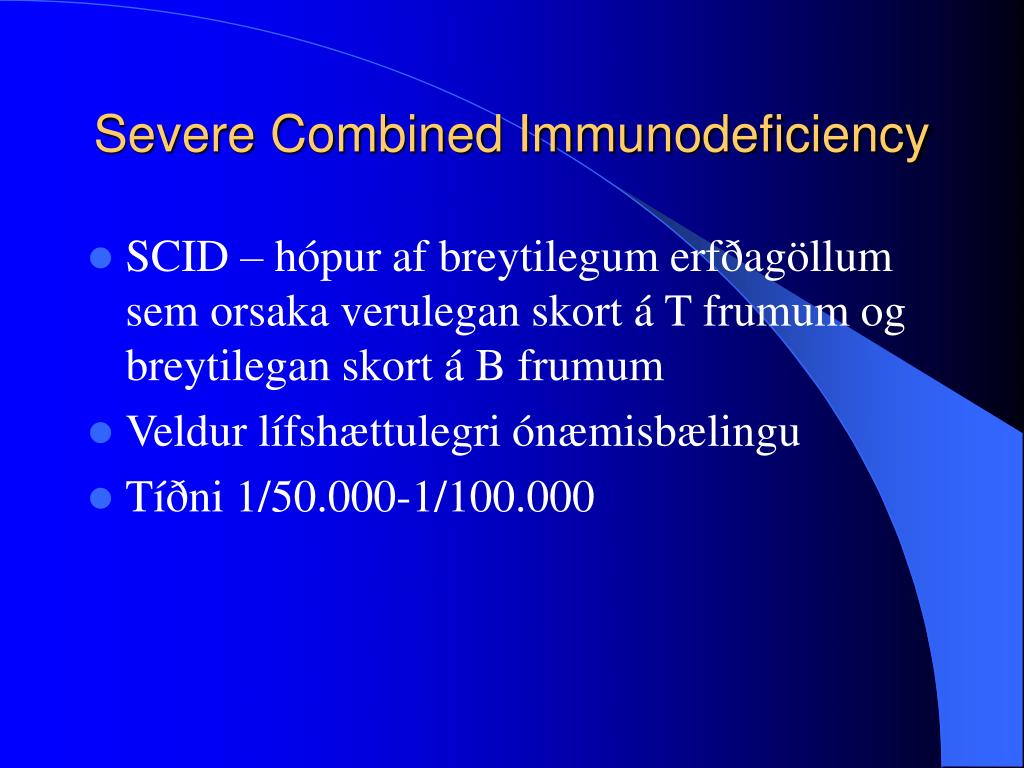 Severe Combined Immunodeficiency

- SCID – hópur af breytilegum erfðagöllum sem orsaka verulegan skort á T frumum og breytilegan skort á B frumum
- Veldur lífshættulegri ónæmisbælingu
- Tíðni 1/50.000-1/100.000